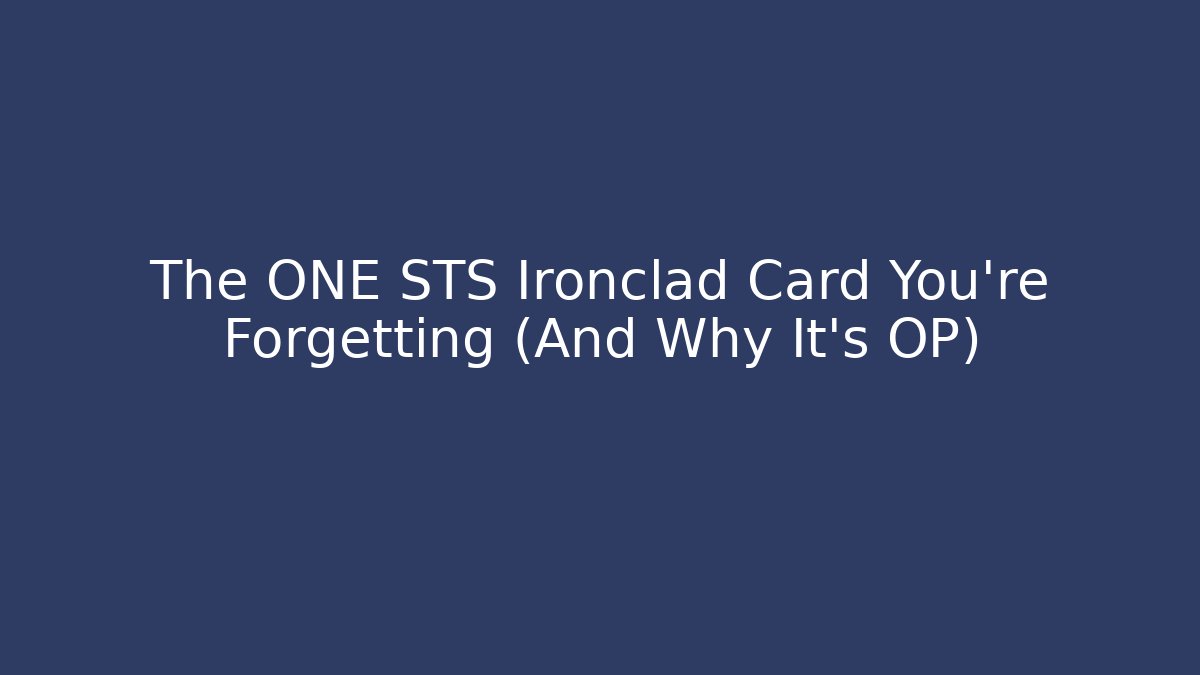 The ONE STS Ironclad Card You're Forgetting (And Why It's OP)